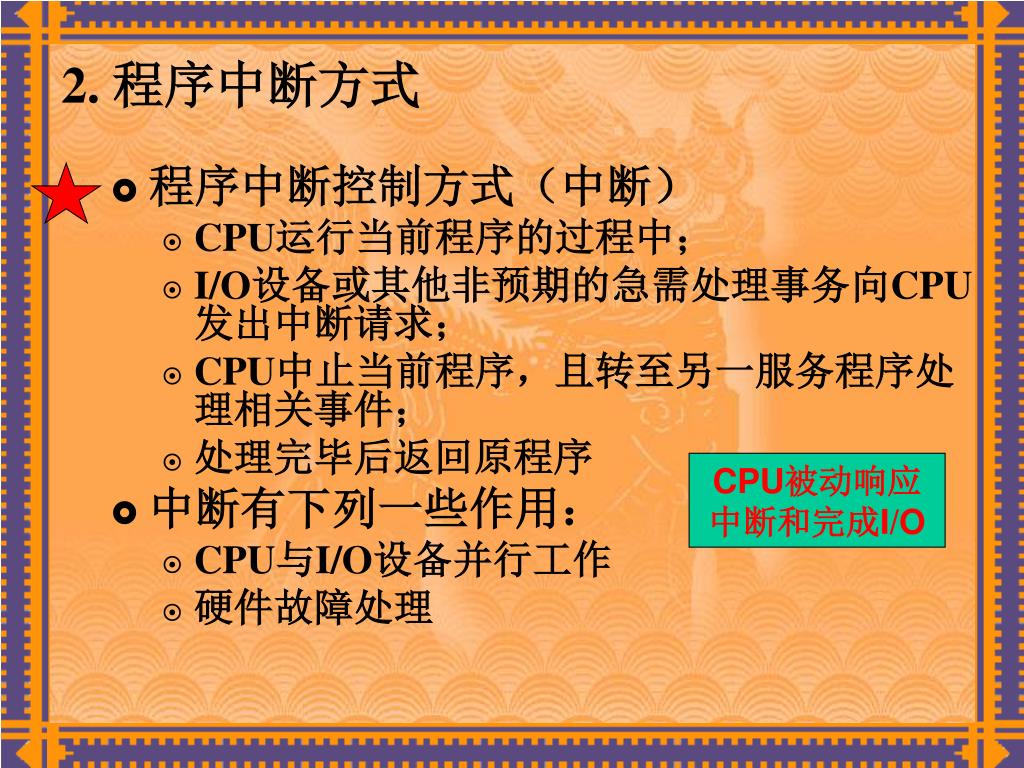 2. 程序中断方式

程序中断控制方式（中断）

CPU运行当前程序的过程中；

I/O设备或其他非预期的急需处理事务向CPU发出中断请求；

CPU中止当前程序，且转至另一服务程序处理相关事件；

处理完毕后返回原程序

中断有下列一些作用：

CPU与I/O设备并行工作

硬件故障处理

CPU被动响应中断和完成I/O